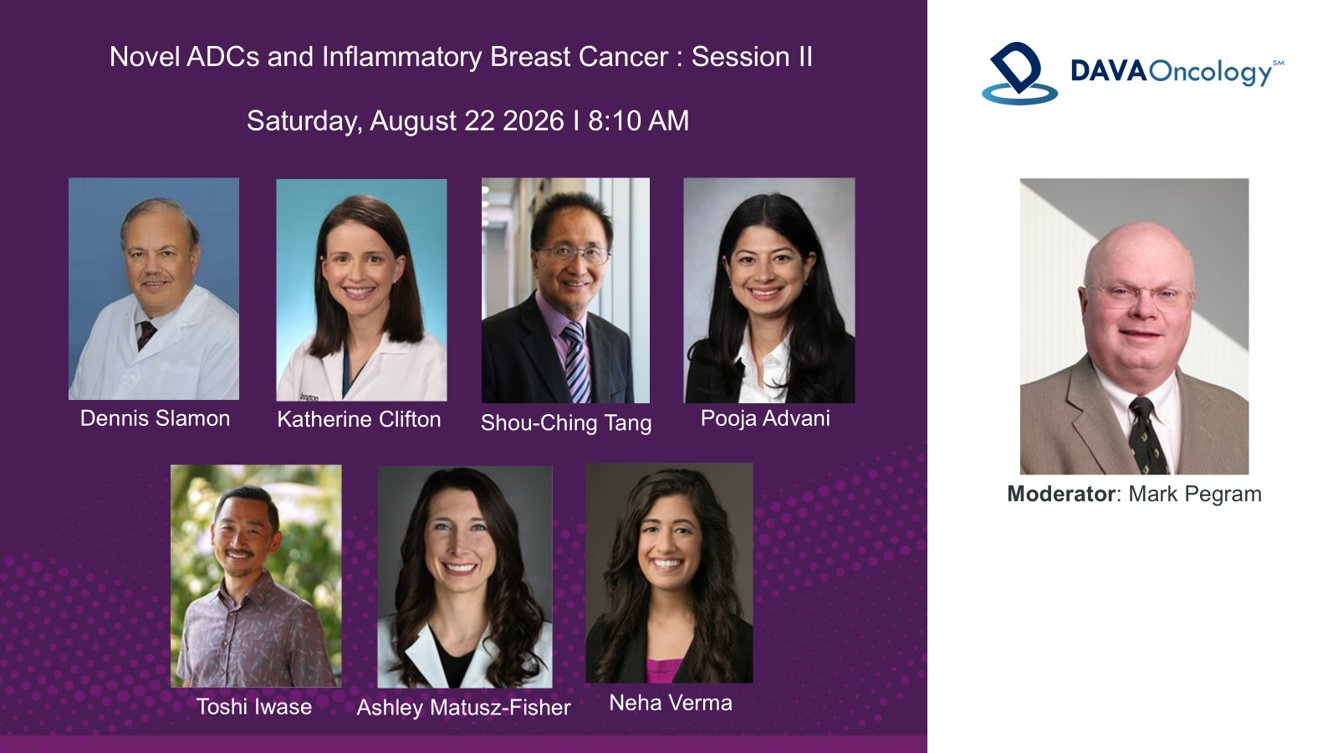 Novel ADCs and Inflammatory Breast Cancer : Session II

Saturday, August 22 2026 I 8:10 AM

Dennis Slamon

Katherine Clifton

Shou-Ching Tang

Pooja Advani

Toshi Iwase

Ashley Matusz-Fisher

Neha Verma

DAVAOncology℠

Moderator: Mark Pegram